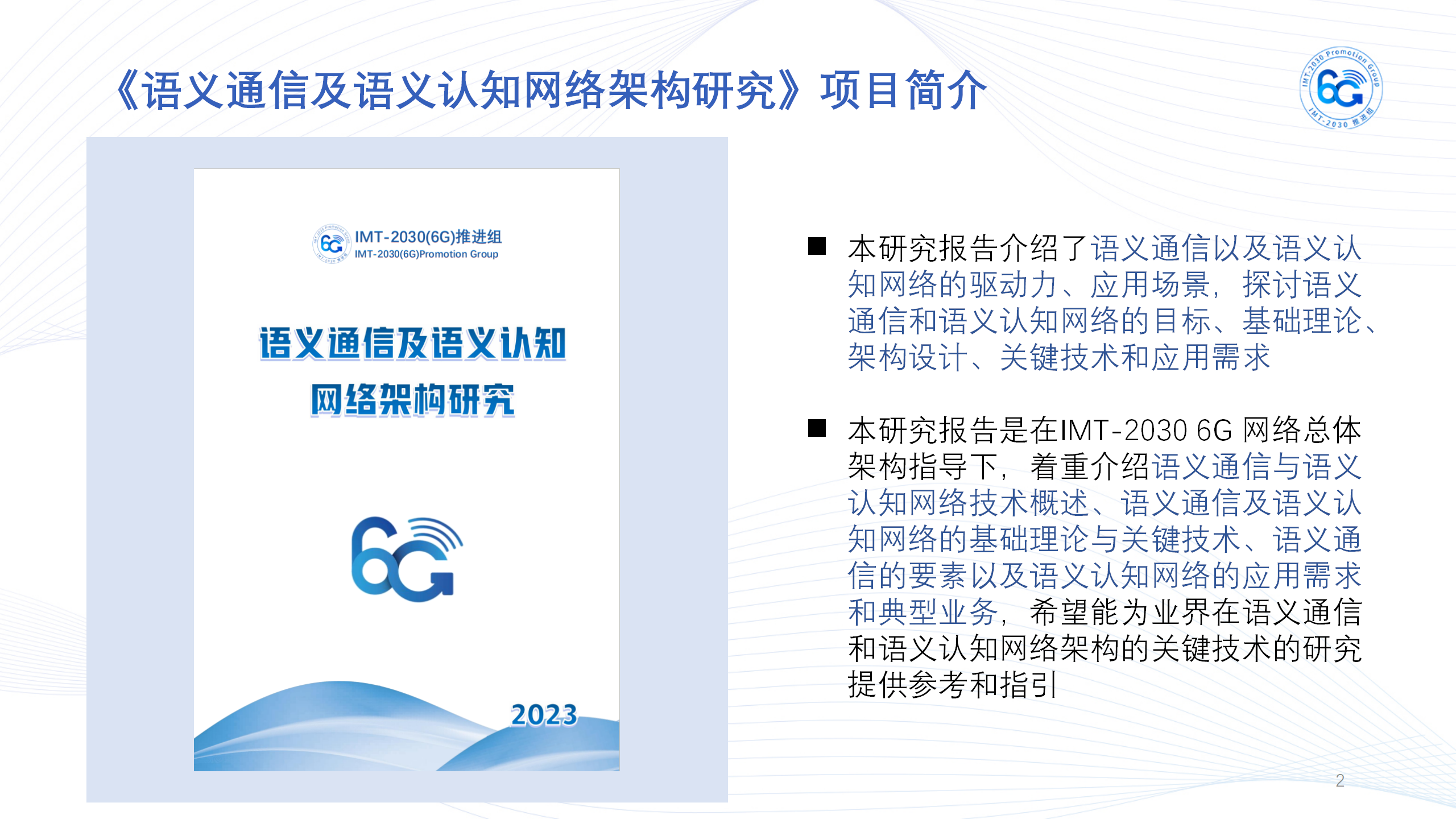 《语义通信及语义认知网络架构研究》项目简介

IMT-2030 Promotion Group
6G
IMT-2030 推进组

IMT-2030(6G)推进组
IMT-2030(6G)Promotion Group

语义通信及语义认知
网络架构研究

6G

2023

■ 本研究报告介绍了语义通信以及语义认知网络的驱动力、应用场景，探讨语义通信和语义认知网络的目标、基础理论、架构设计、关键技术和应用需求

■ 本研究报告是在IMT-2030 6G 网络总体架构指导下，着重介绍语义通信与语义认知网络技术概述、语义通信及语义认知网络的基础理论与关键技术、语义通信的要素以及语义认知网络的应用需求和典型业务，希望能为业界在语义通信和语义认知网络架构的关键技术的研究提供参考和指引

2